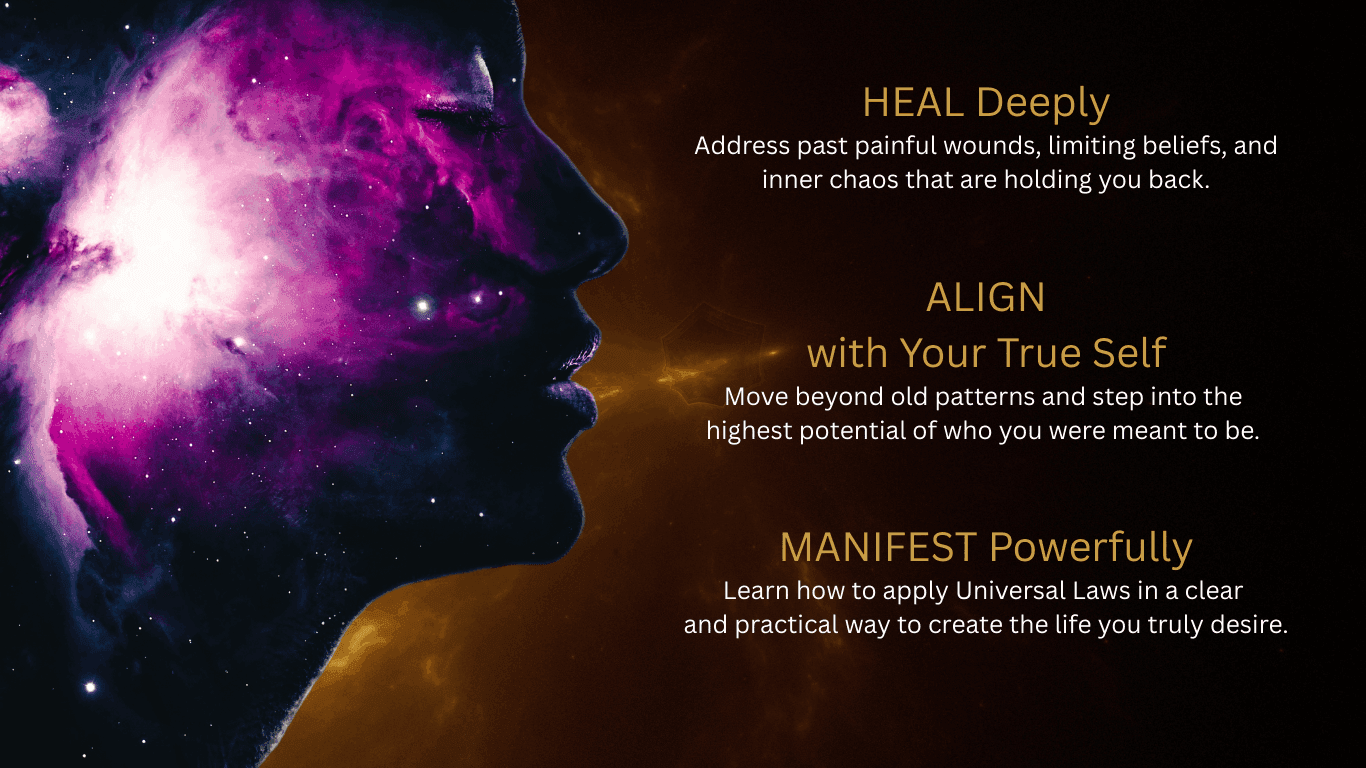 HEAL Deeply
Address past painful wounds, limiting beliefs, and inner chaos that are holding you back.

ALIGN
with Your True Self
Move beyond old patterns and step into the highest potential of who you were meant to be.

MANIFEST Powerfully
Learn how to apply Universal Laws in a clear and practical way to create the life you truly desire.